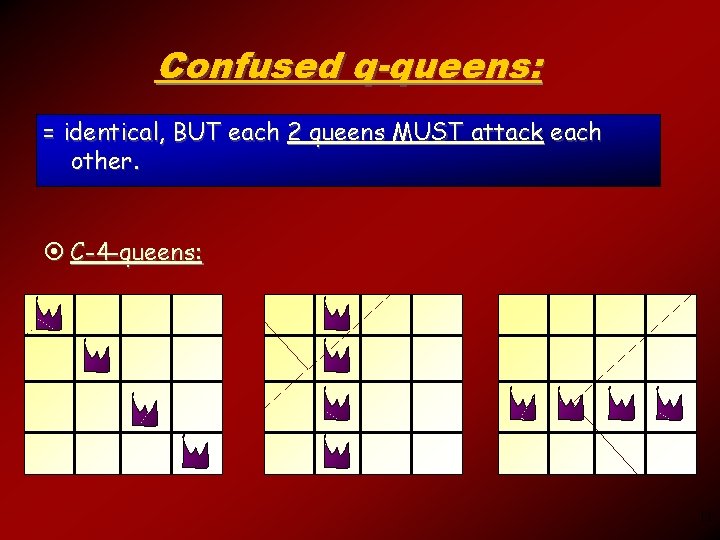 Confused q-queens:

= identical, BUT each 2 queens MUST attack each other.

⊙ C-4-queens: